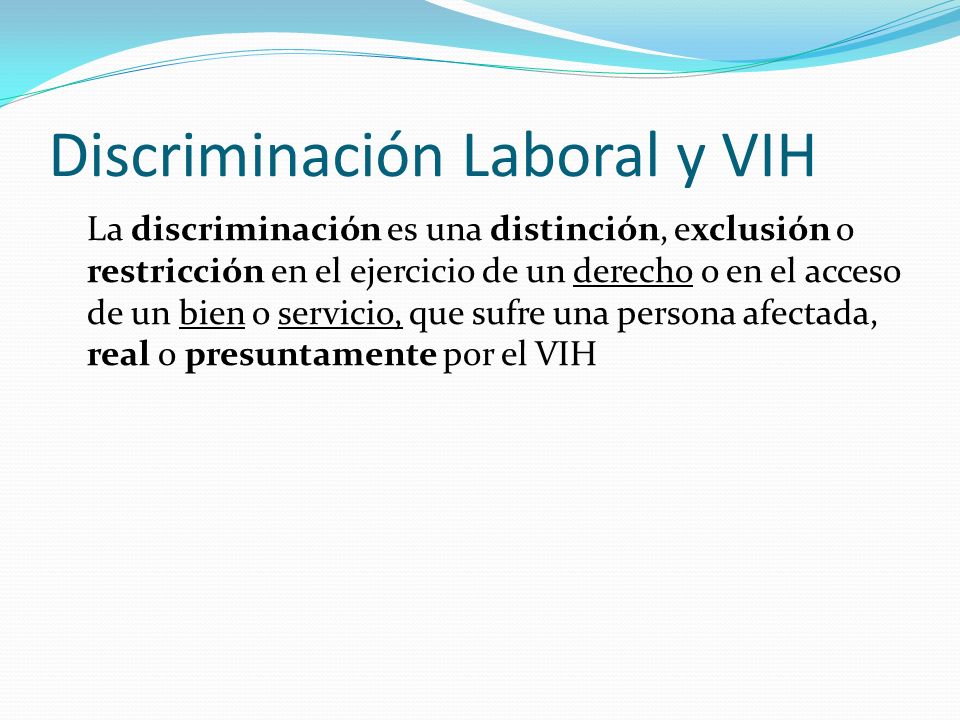 Discriminación Laboral y VIH

La discriminación es una distinción, exclusión o restricción en el ejercicio de un derecho o en el acceso de un bien o servicio, que sufre una persona afectada, real o presuntamente por el VIH